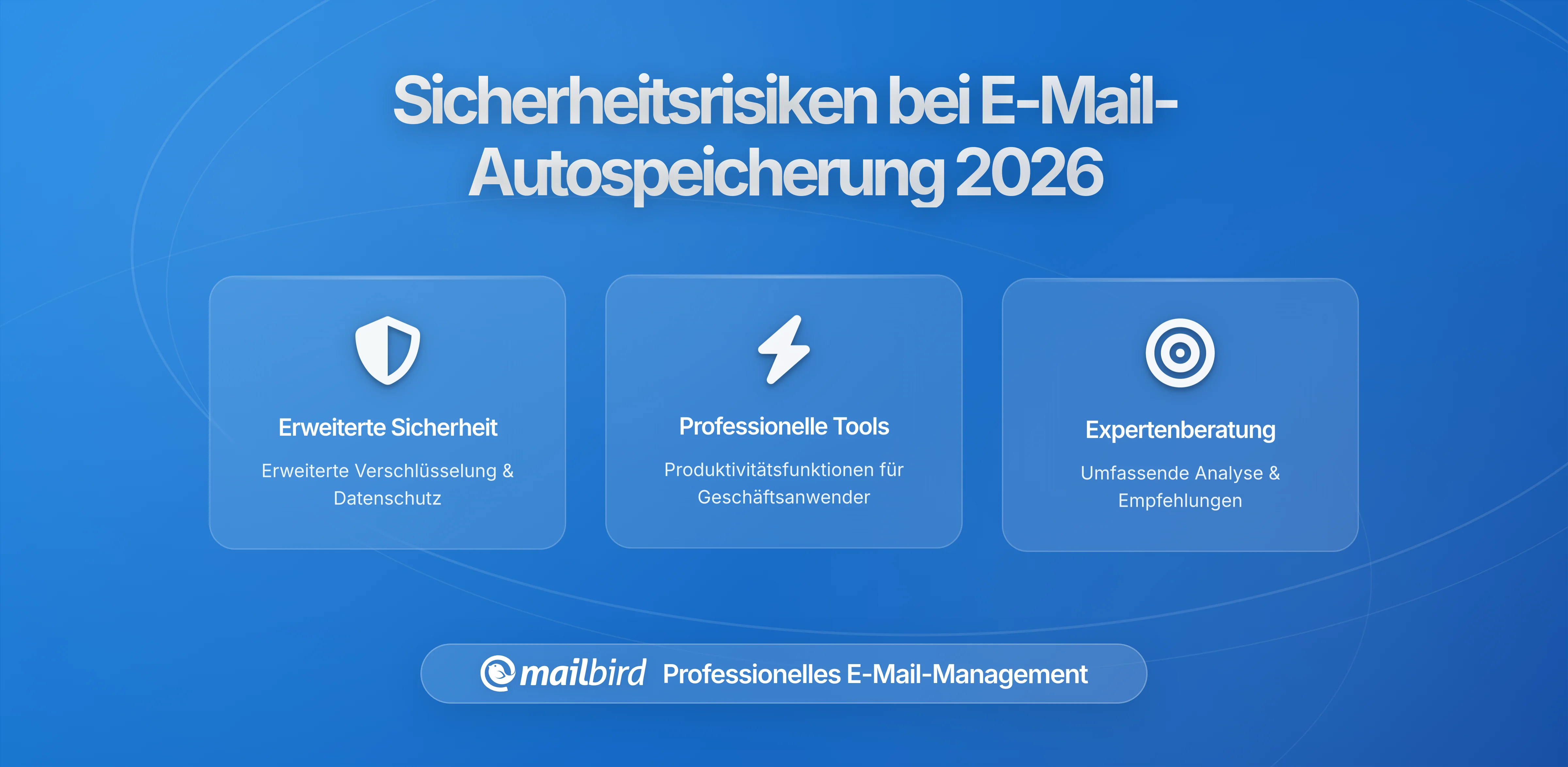 Sicherheitsrisiken bei E-Mail-Autospeicherung 2026

Erweiterte Sicherheit

Erweiterte Verschlüsselung & Datenschutz

Professionelle Tools

Produktivitätsfunktionen für Geschäftsanwender

Expertenberatung

Umfassende Analyse & Empfehlungen

mailbird Professionelles E-Mail-Management